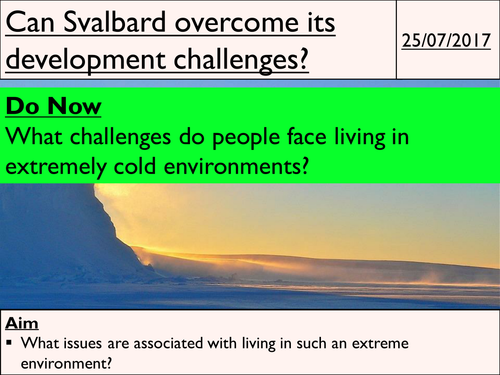 Can Svalbard overcome its development challenges?

25/07/2017

Do Now

What challenges do people face living in extremely cold environments?

Aim

▪ What issues are associated with living in such an extreme environment?